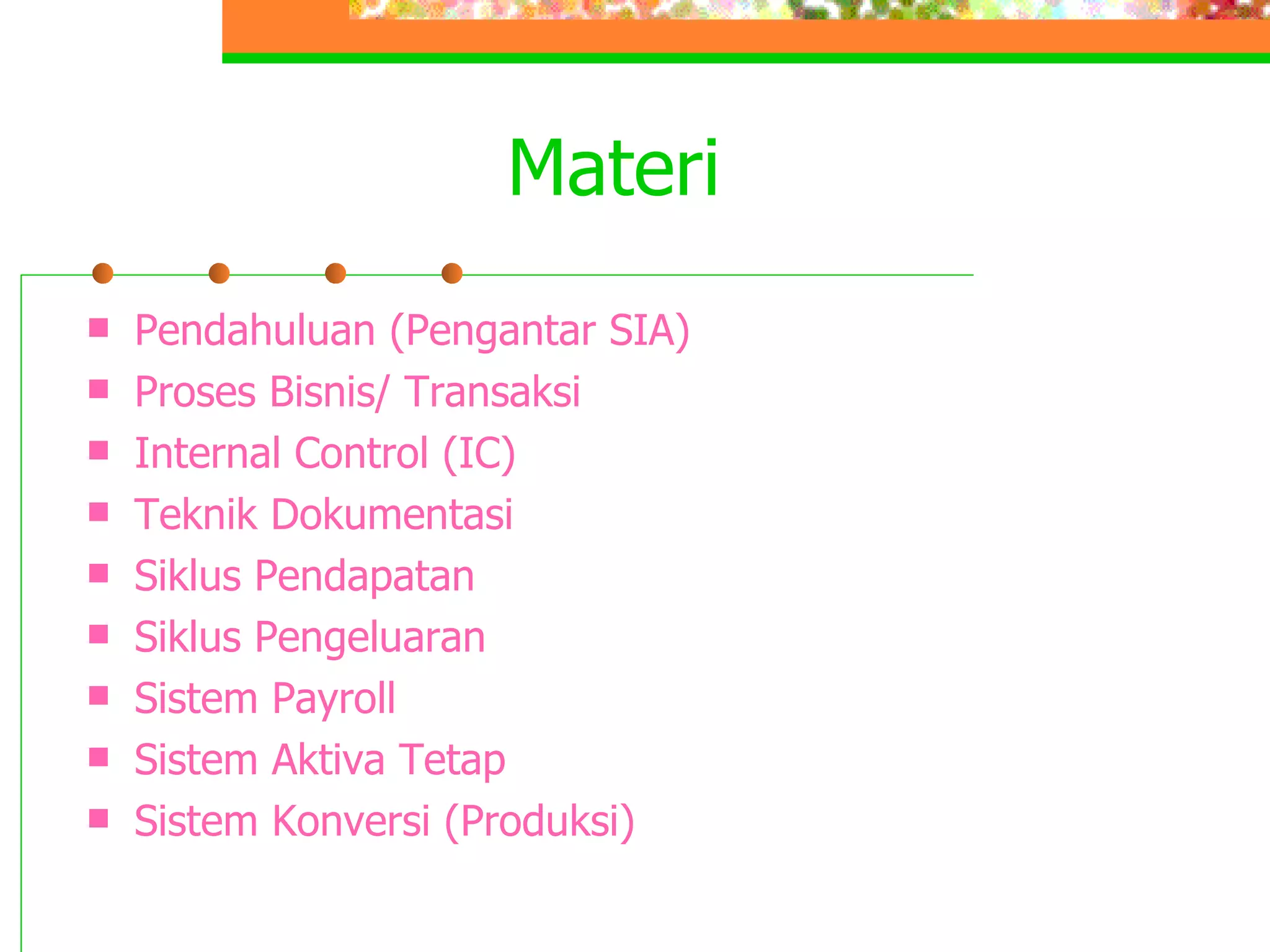 Materi

- Pendahuluan (Pengantar SIA)
- Proses Bisnis/ Transaksi
- Internal Control (IC)
- Teknik Dokumentasi
- Siklus Pendapatan
- Siklus Pengeluaran
- Sistem Payroll
- Sistem Aktiva Tetap
- Sistem Konversi (Produksi)